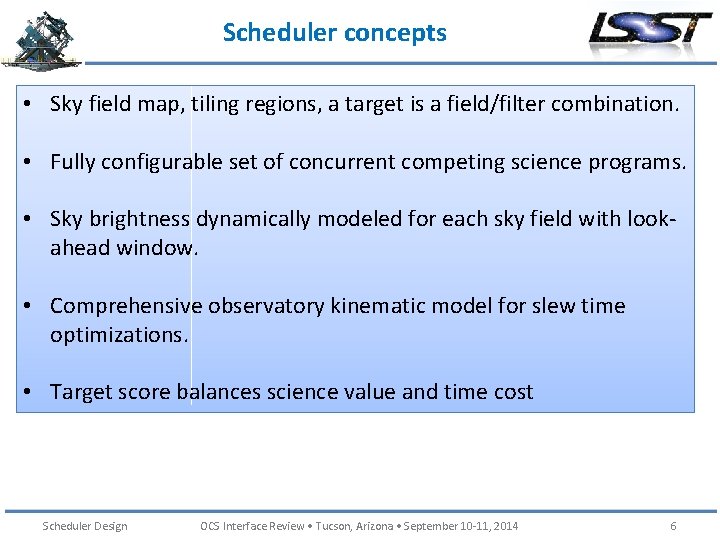 Scheduler concepts

LSST

• Sky field map, tiling regions, a target is a field/filter combination.

• Fully configurable set of concurrent competing science programs.

• Sky brightness dynamically modeled for each sky field with look-ahead window.

• Comprehensive observatory kinematic model for slew time optimizations.

• Target score balances science value and time cost

Scheduler Design OCS Interface Review • Tucson, Arizona • September 10-11, 2014 6